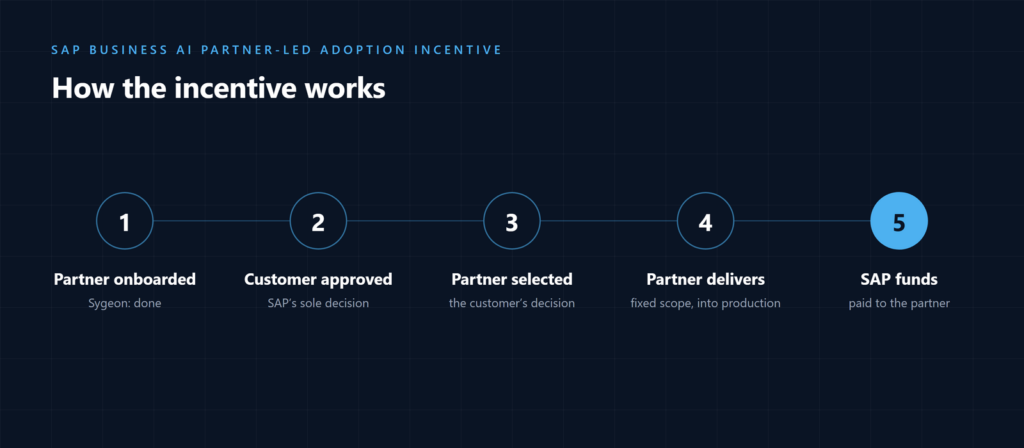 SAP BUSINESS AI PARTNER-LED ADOPTION INCENTIVE

How the incentive works

1
Partner onboarded
Sygeon: done

2
Customer approved
SAP's sole decision

3
Partner selected
the customer's decision

4
Partner delivers
fixed scope, into production

5
SAP funds
paid to the partner